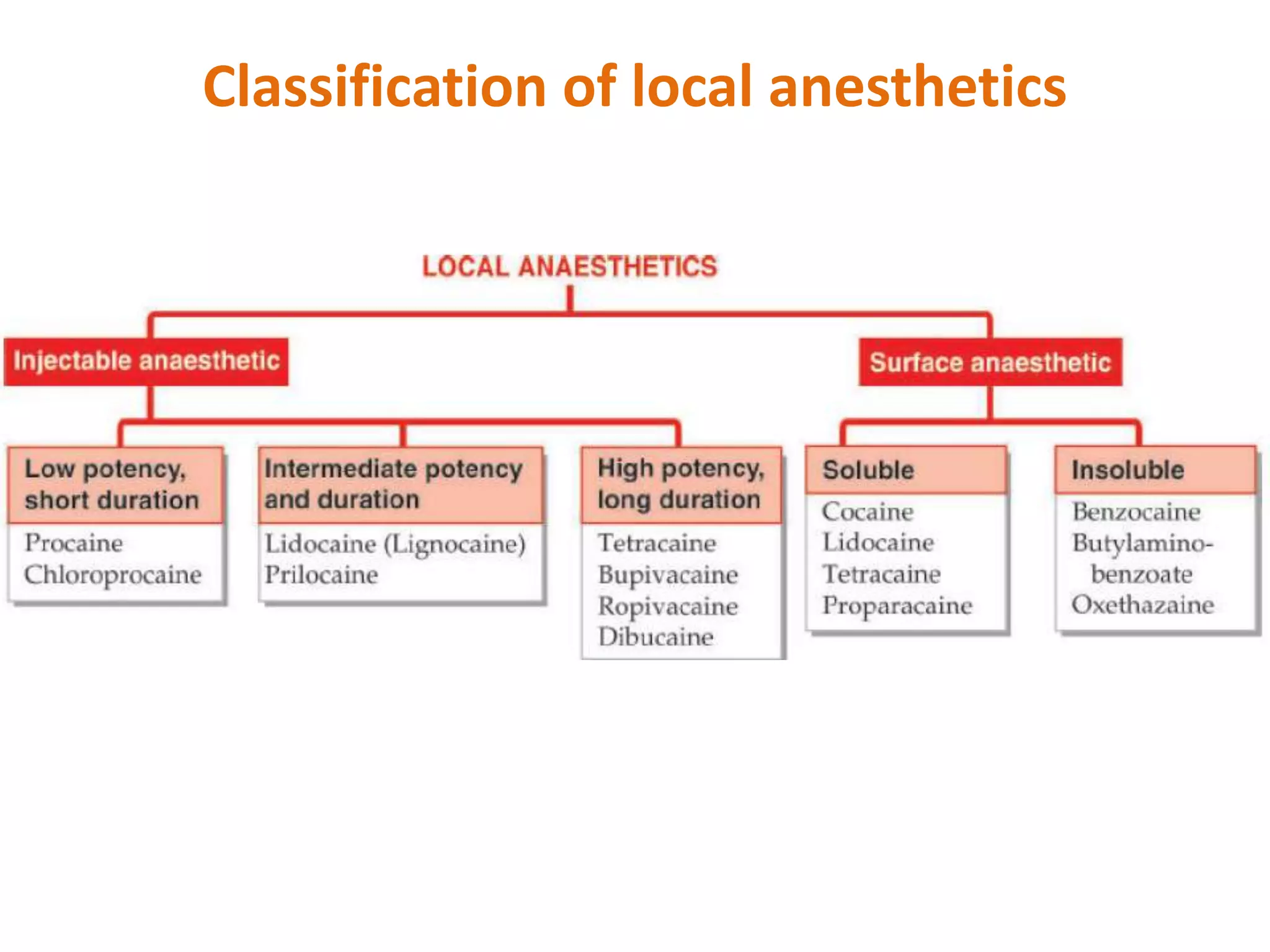 Classification of local anesthetics

LOCAL ANAESTHETICS

Injectable anaesthetic

Surface anaesthetic

Low potency, short duration
Procaine
Chloroprocaine

Intermediate potency and duration
Lidocaine (Lignocaine)
Prilocaine

High potency, long duration
Tetracaine
Bupivacaine
Ropivacaine
Dibucaine

Soluble
Cocaine
Lidocaine
Tetracaine
Proparacaine

Insoluble
Benzocaine
Butylaminobenzoate
Oxethazaine